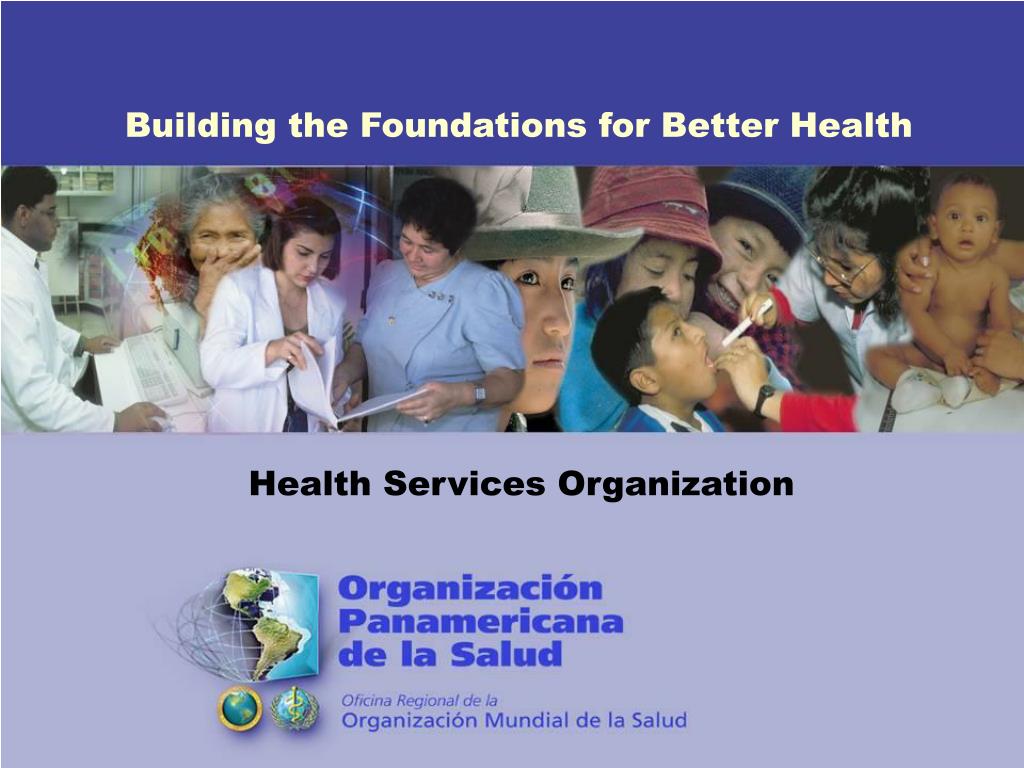 Building the Foundations for Better Health

Health Services Organization

Organización Panamericana de la Salud

Oficina Regional de la Organización Mundial de la Salud